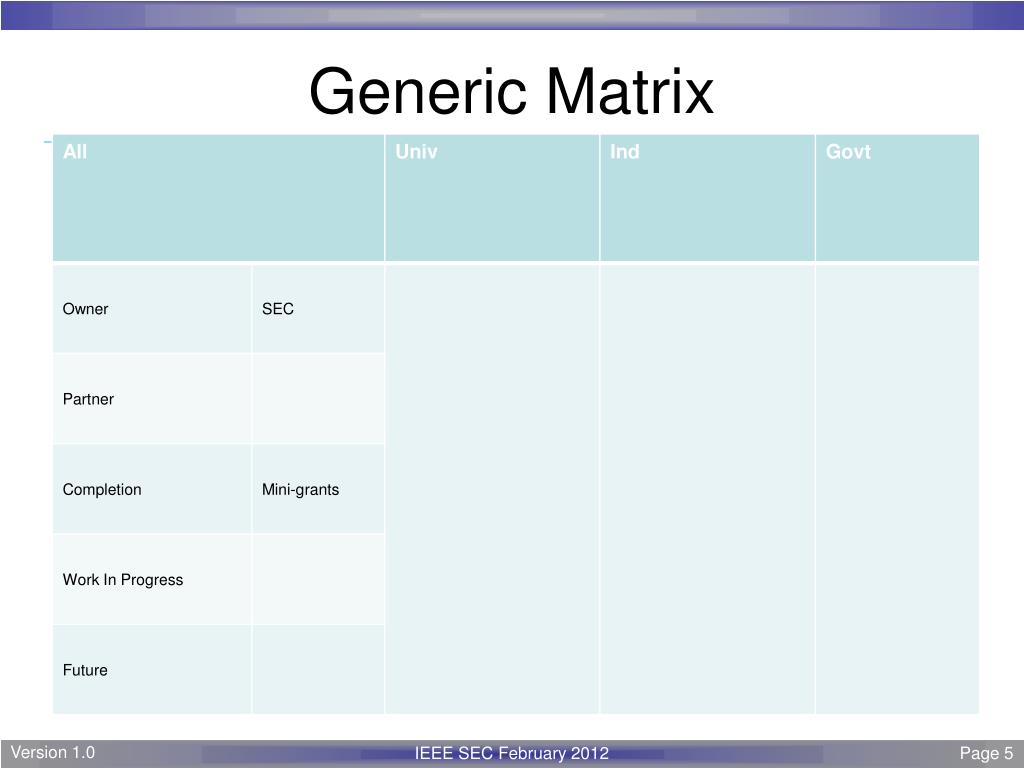 Generic Matrix

| All | | Univ | Ind | Govt |
|---|---|---|---|---|
| Owner | SEC | | | |
| Partner | | | | |
| Completion | Mini-grants | | | |
| Work In Progress | | | | |
| Future | | | | |

Version 1.0

IEEE SEC February 2012

Page 5